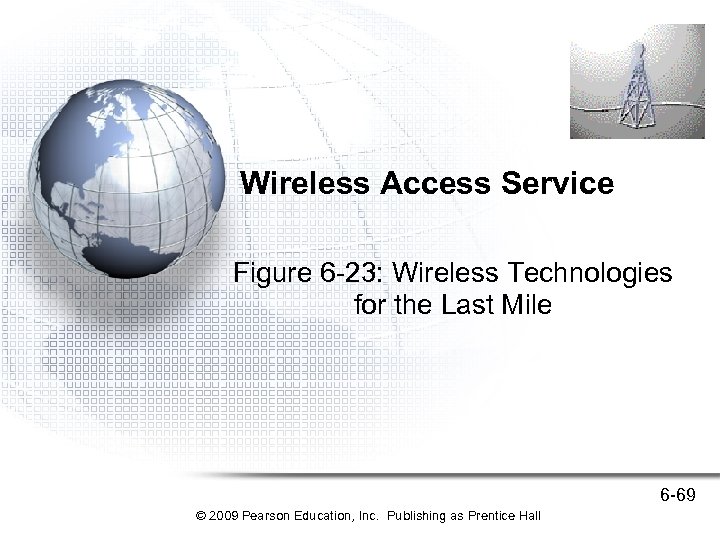 Wireless Access Service

Figure 6-23: Wireless Technologies for the Last Mile

6-69

© 2009 Pearson Education, Inc. Publishing as Prentice Hall